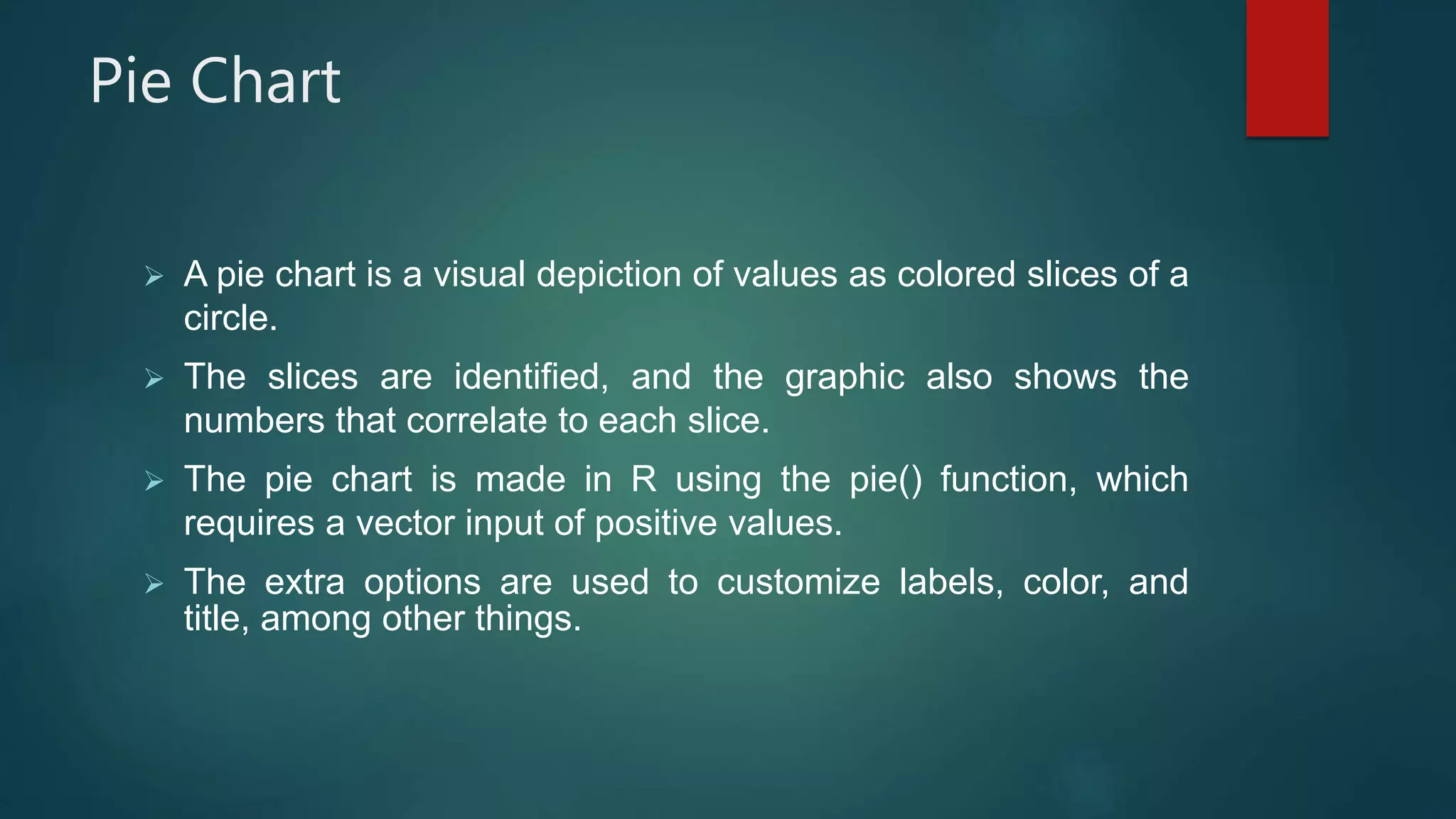 Pie Chart

➢ A pie chart is a visual depiction of values as colored slices of a circle.

➢ The slices are identified, and the graphic also shows the numbers that correlate to each slice.

➢ The pie chart is made in R using the pie() function, which requires a vector input of positive values.

➢ The extra options are used to customize labels, color, and title, among other things.